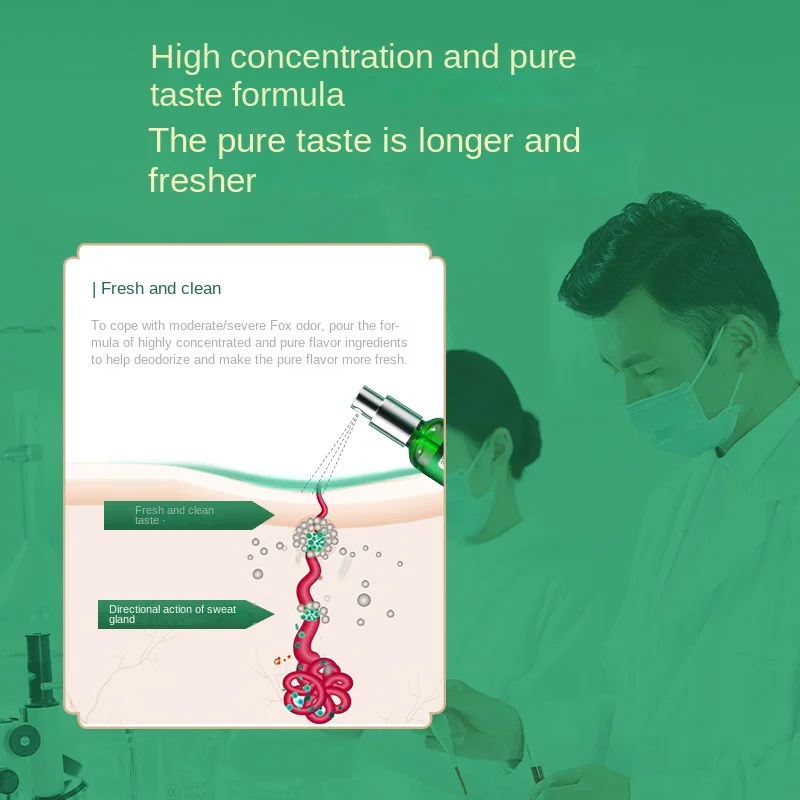 High concentration and pure taste formula

The pure taste is longer and fresher

| Fresh and clean

To cope with moderate/severe Fox odor, pour the formula of highly concentrated and pure flavor ingredients to help deodorize and make the pure flavor more fresh.

Fresh and clean taste ·

Directional action of sweat gland